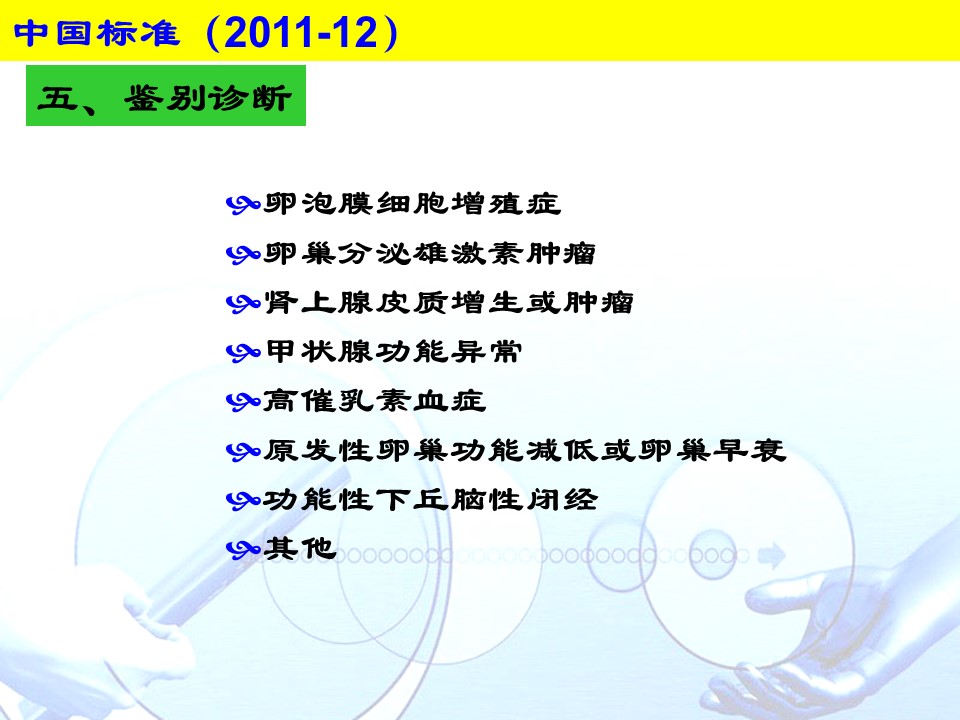 中国标准（2011-12）

五、鉴别诊断

卵泡膜细胞增殖症
卵巢分泌雄激素肿瘤
肾上腺皮质增生或肿瘤
甲状腺功能异常
高催乳素血症
原发性卵巢功能减低或卵巢早衰
功能性下丘脑性闭经
其他